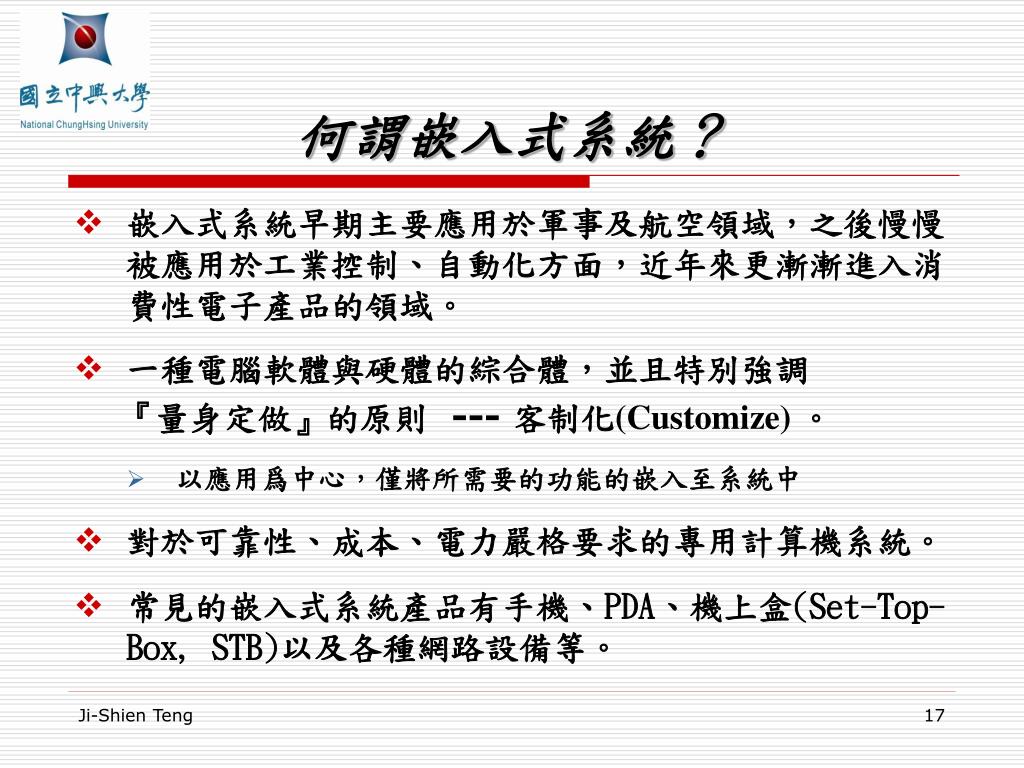 國立中興大學
National ChungHsing University

何謂嵌入式系統？

❖ 嵌入式系統早期主要應用於軍事及航空領域，之後慢慢被應用於工業控制、自動化方面，近年來更漸漸進入消費性電子產品的領域。

❖ 一種電腦軟體與硬體的綜合體，並且特別強調『量身定做』的原則 --- 客制化(Customize) 。

➢ 以應用爲中心，僅將所需要的功能的嵌入至系統中

❖ 對於可靠性、成本、電力嚴格要求的專用計算機系統。

❖ 常見的嵌入式系統產品有手機、PDA、機上盒(Set-Top-Box, STB)以及各種網路設備等。

Ji-Shien Teng

17